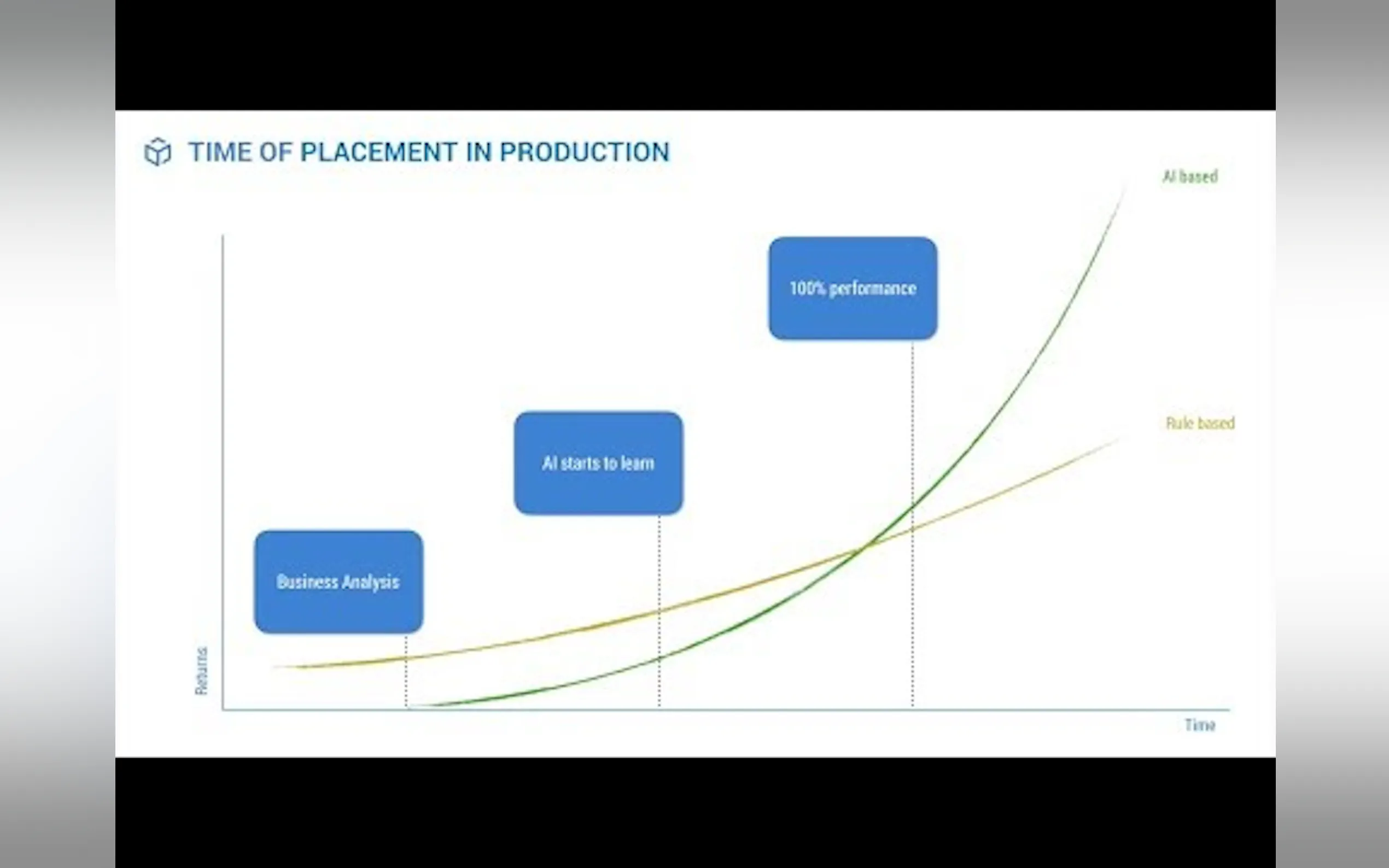 TIME OF PLACEMENT IN PRODUCTION

AI based

100% performance

Rule based

AI starts to learn

Business Analysis

Returns

Time